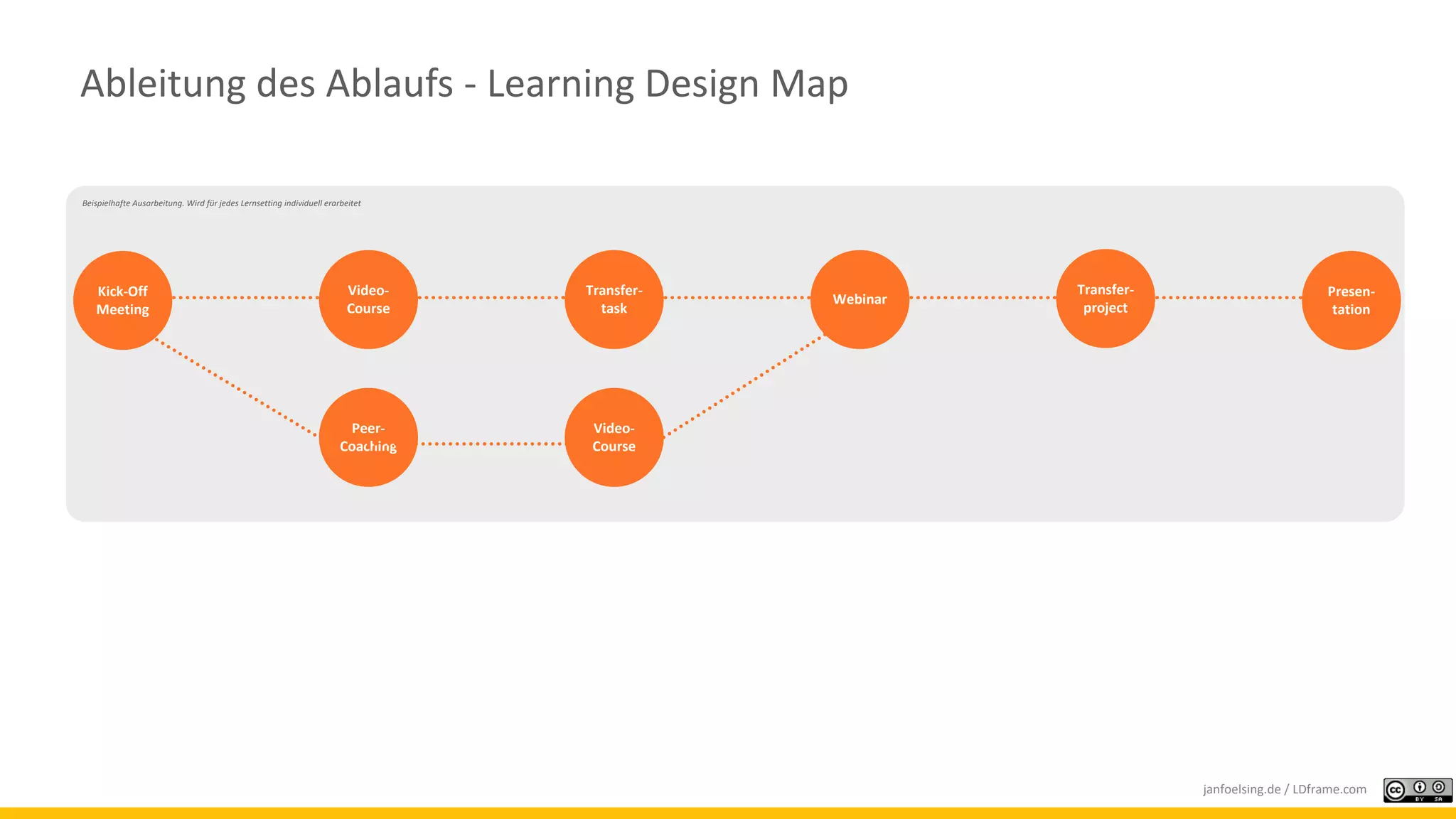 Ableitung des Ablaufs - Learning Design Map

Beispielhafte Ausarbeitung. Wird für jedes Lernsetting individuell erarbeitet

Kick-Off Meeting

Video-Course

Transfer-task

Webinar

Transfer-project

Presen-tation

Peer-Coaching

Video-Course

janfoelsing.de / LDframe.com

cc BY SA